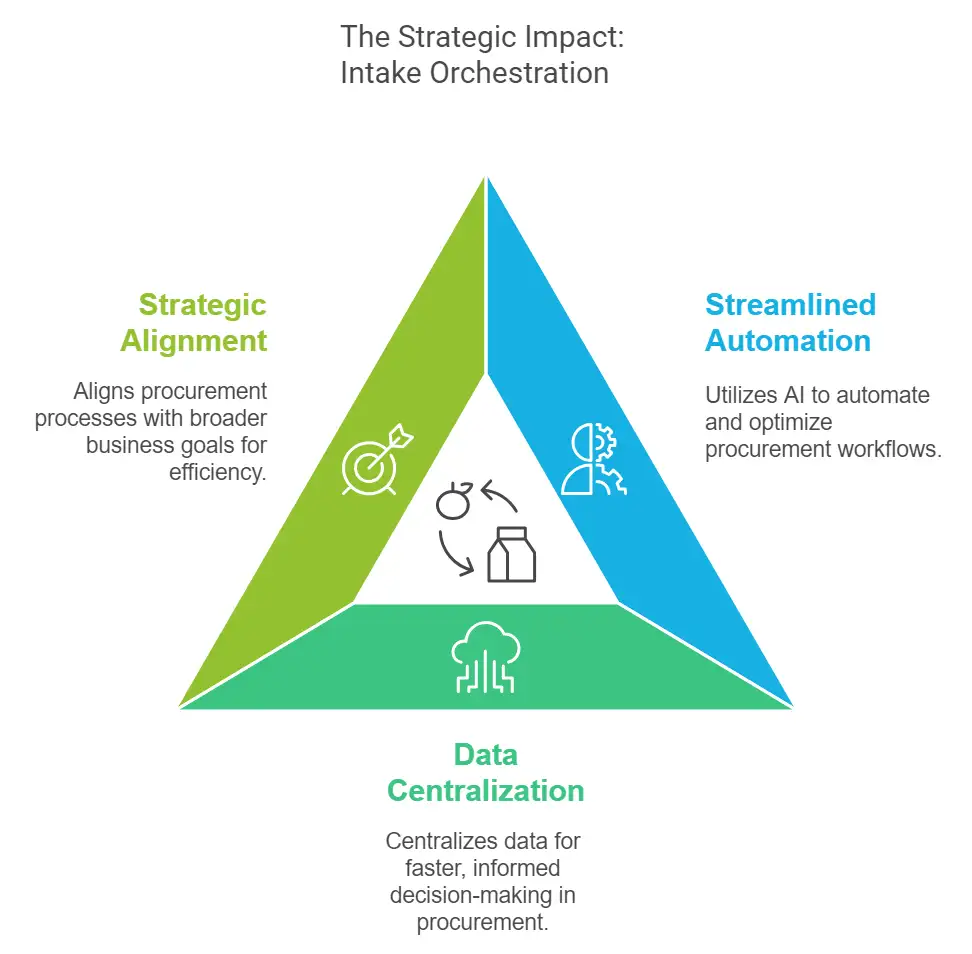 The Strategic Impact: Intake Orchestration

Strategic Alignment

Aligns procurement processes with broader business goals for efficiency.

Streamlined Automation

Utilizes AI to automate and optimize procurement workflows.

Data Centralization

Centralizes data for faster, informed decision-making in procurement.